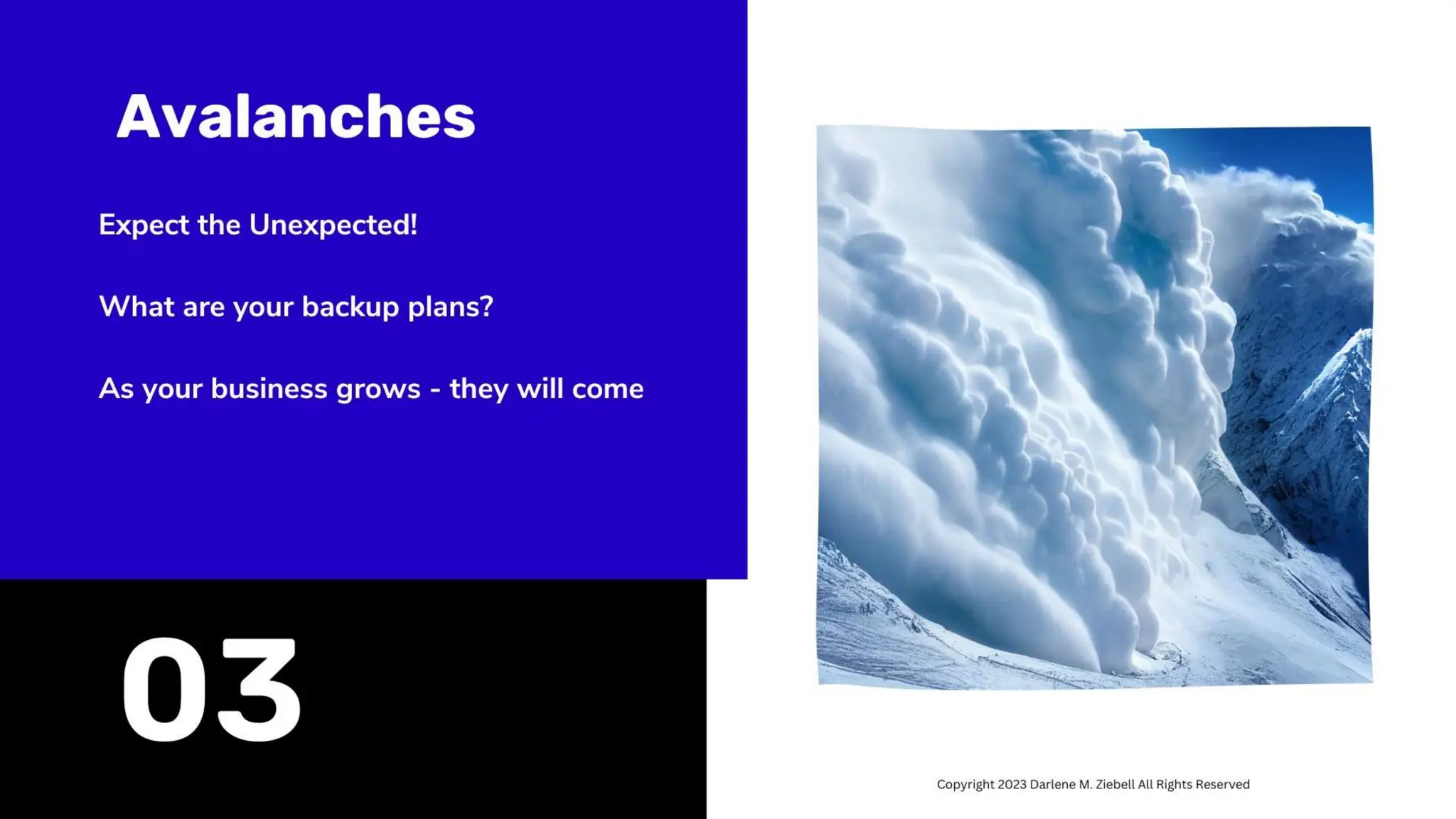 Avalanches

Expect the Unexpected!

What are your backup plans?

As your business grows - they will come

03

Copyright 2023 Darlene M. Ziebell All Rights Reserved